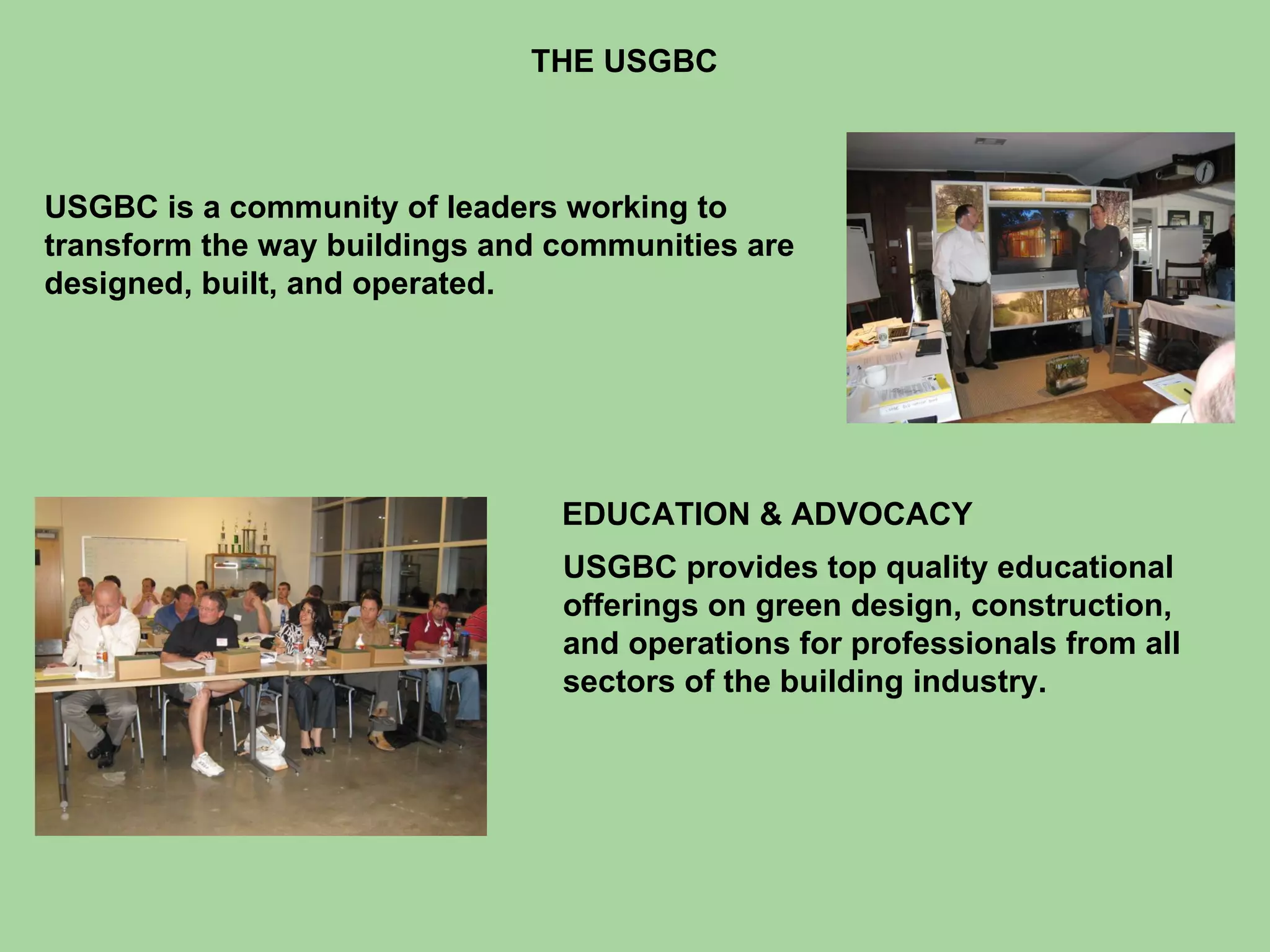 THE USGBC

USGBC is a community of leaders working to transform the way buildings and communities are designed, built, and operated.

EDUCATION & ADVOCACY

USGBC provides top quality educational offerings on green design, construction, and operations for professionals from all sectors of the building industry.